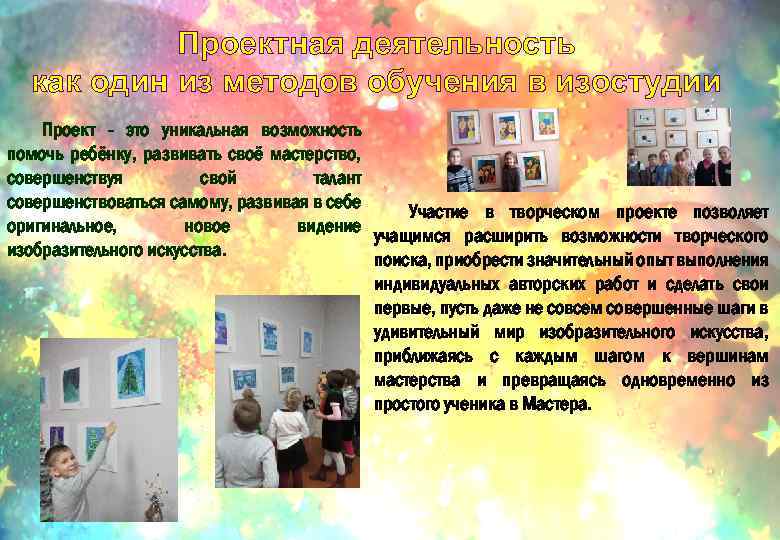 Проектная деятельность как один из методов обучения в изостудии

Проект - это уникальная возможность помочь ребёнку, развивать своё мастерство, совершенствуя свой талант совершенствоваться самому, развивая в себе оригинальное, новое видение изобразительного искусства.

Участие в творческом проекте позволяет учащимся расширить возможности творческого поиска, приобрести значительный опыт выполнения индивидуальных авторских работ и сделать свои первые, пусть даже не совсем совершенные шаги в удивительный мир изобразительного искусства, приближаясь с каждым шагом к вершинам мастерства и превращаясь одновременно из простого ученика в Мастера.